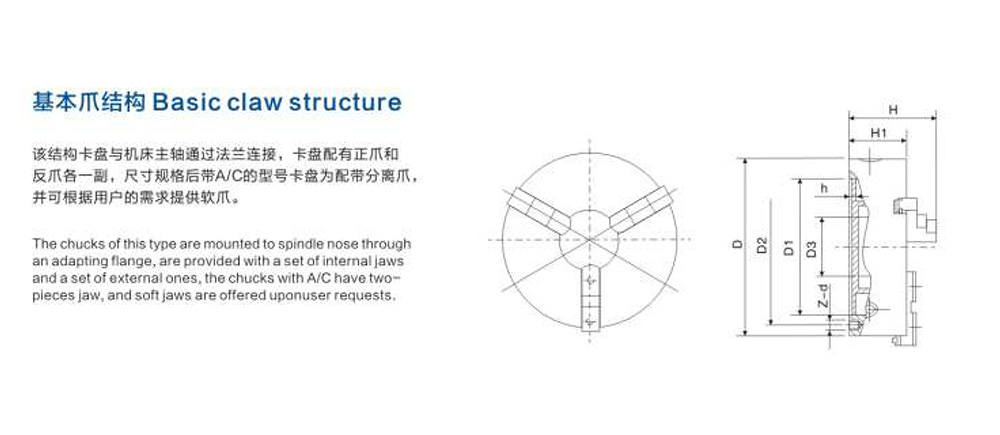 基本爪结构 Basic claw structure

该结构卡盘与机床主轴通过法兰连接，卡盘配有正爪和反爪各一副，尺寸规格后带A/C的型号卡盘为配带分离爪，并可根据用户的需求提供软爪。

The chucks of this type are mounted to spindle nose through an adapting flange, are provided with a set of internal jaws and a set of external ones, the chucks with A/C have two-pieces jaw, and soft jaws are offered uponuser requests.

H
H1
h
D
D2
D1
D3
Z-d